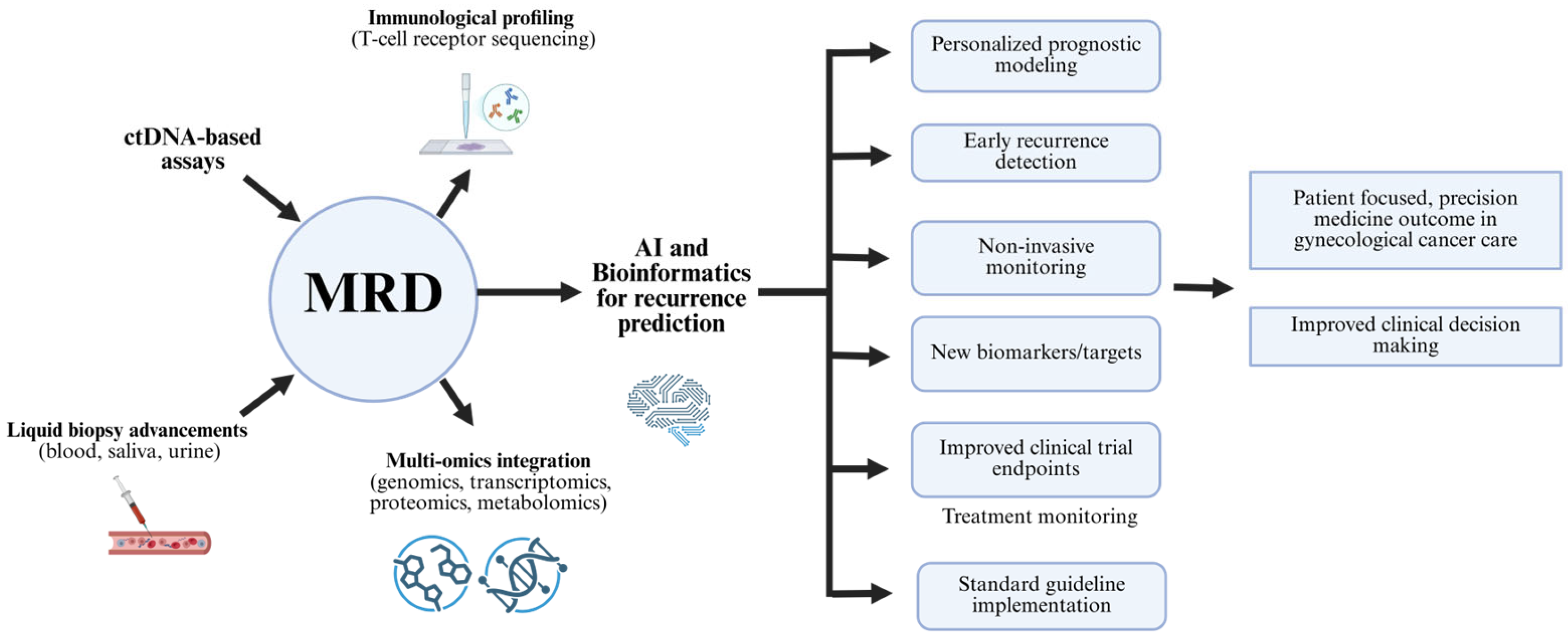 Immunological profiling
(T-cell receptor sequencing)

ctDNA-based assays

MRD

Liquid biopsy advancements
(blood, saliva, urine)

Multi-omics integration
(genomics, transcriptomics, proteomics, metabolomics)

AI and Bioinformatics for recurrence prediction

Personalized prognostic modeling

Early recurrence detection

Non-invasive monitoring

New biomarkers/targets

Improved clinical trial endpoints

Treatment monitoring

Standard guideline implementation

Patient focused, precision medicine outcome in gynecological cancer care

Improved clinical decision making